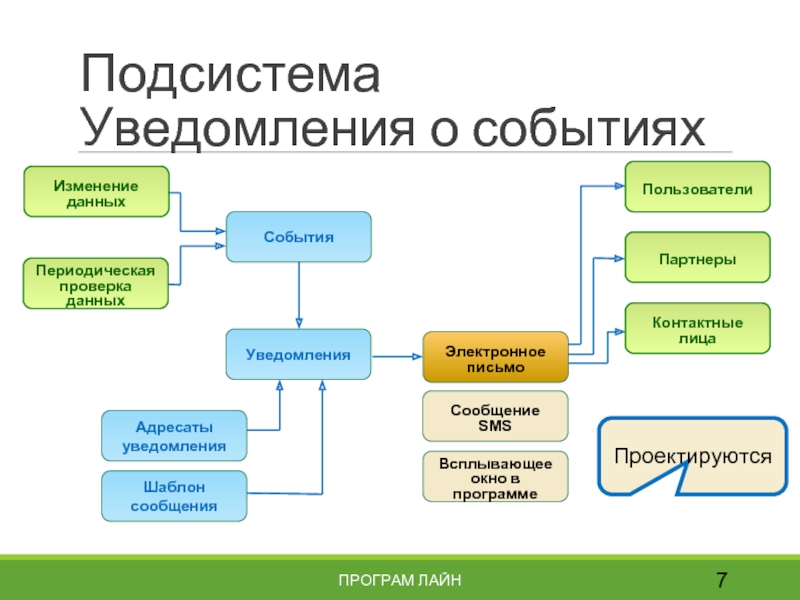 Подсистема Уведомления о событиях

Изменение данных

Периодическая проверка данных

События

Уведомления

Адресаты уведомления

Шаблон сообщения

Электронное письмо

Сообщение SMS

Всплывающее окно в программе

Пользователи

Партнеры

Контактные лица

Проектируются

ПРОГРАМ ЛАЙН

7